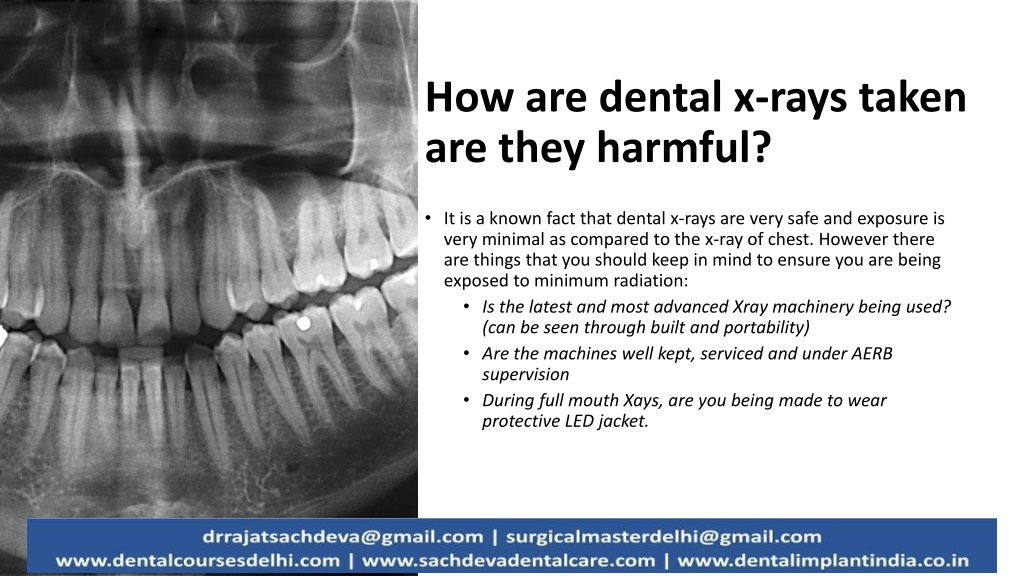 How are dental x-rays taken are they harmful?

• It is a known fact that dental x-rays are very safe and exposure is very minimal as compared to the x-ray of chest. However there are things that you should keep in mind to ensure you are being exposed to minimum radiation:
  • Is the latest and most advanced Xray machinery being used? (can be seen through built and portability)
  • Are the machines well kept, serviced and under AERB supervision
  • During full mouth Xays, are you being made to wear protective LED jacket.

drrajatsachdeva@gmail.com | surgicalmasterdelhi@gmail.com
www.dentalcoursesdelhi.com | www.sachdevadentalcare.com | www.dentalimplantindia.co.in